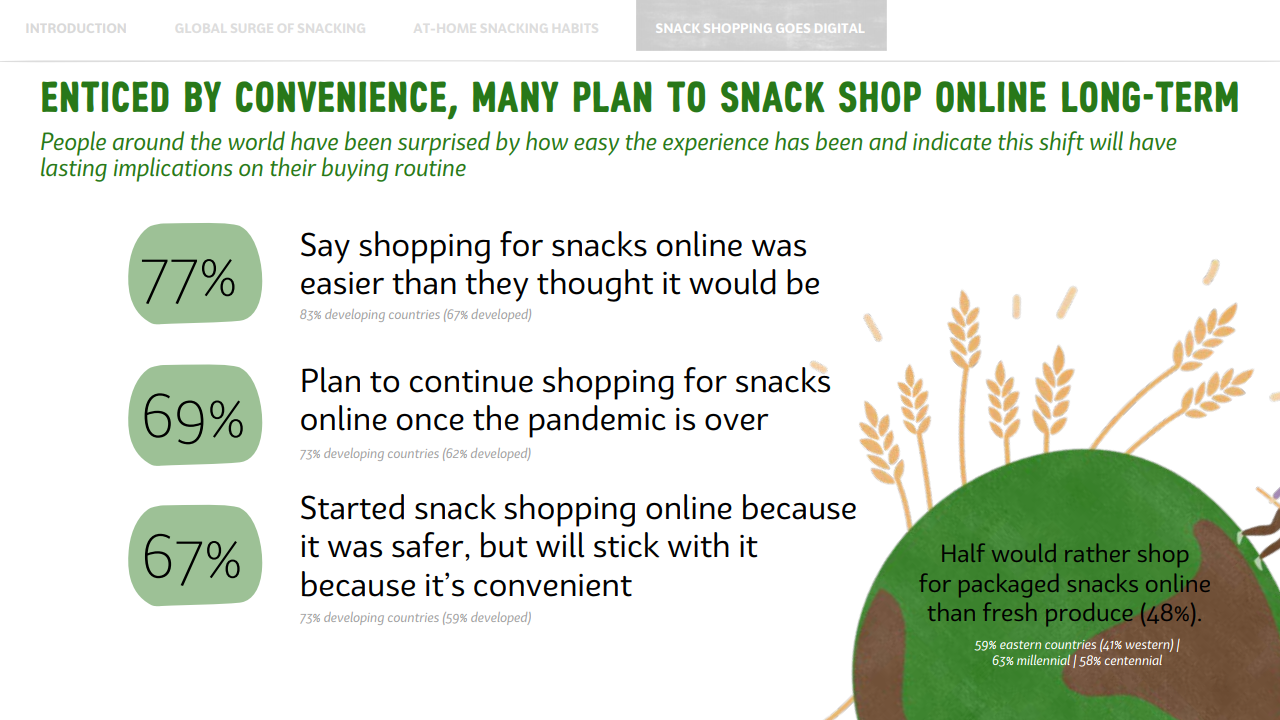 INTRODUCTION GLOBAL SURGE OF SNACKING AT-HOME SNACKING HABITS SNACK SHOPPING GOES DIGITAL

ENTICED BY CONVENIENCE, MANY PLAN TO SNACK SHOP ONLINE LONG-TERM

People around the world have been surprised by how easy the experience has been and indicate this shift will have lasting implications on their buying routine

77%

Say shopping for snacks online was easier than they thought it would be

83% developing countries (67% developed)

69%

Plan to continue shopping for snacks online once the pandemic is over

73% developing countries (62% developed)

67%

Started snack shopping online because it was safer, but will stick with it because it's convenient

73% developing countries (59% developed)

Half would rather shop for packaged snacks online than fresh produce (48%).

59% eastern countries (41% western) | 63% millennial | 58% centennial